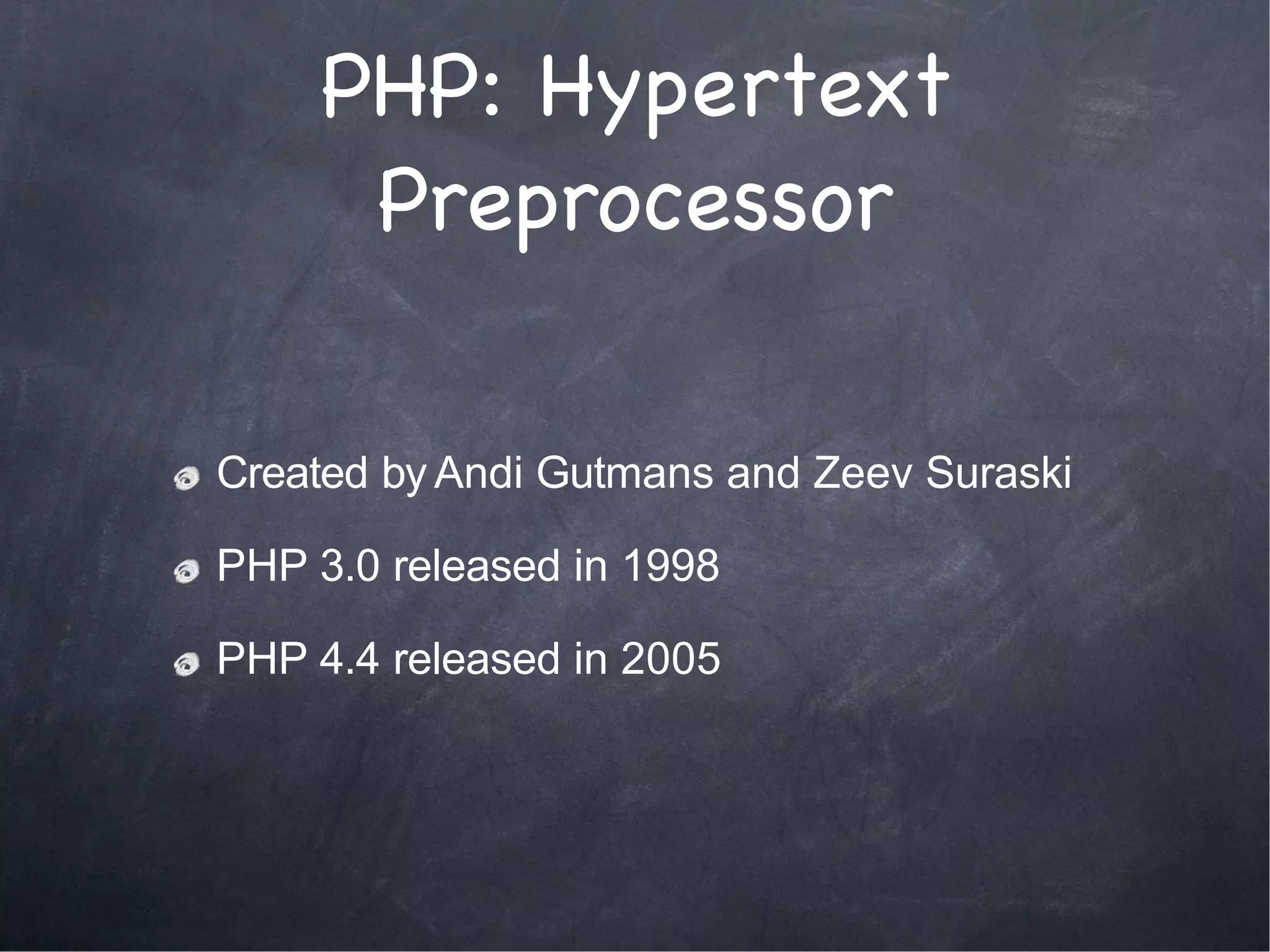 PHP: Hypertext Preprocessor

Created by Andi Gutmans and Zeev Suraski

PHP 3.0 released in 1998

PHP 4.4 released in 2005